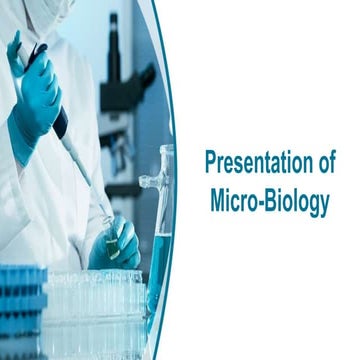 Presentation of Micro-Biology